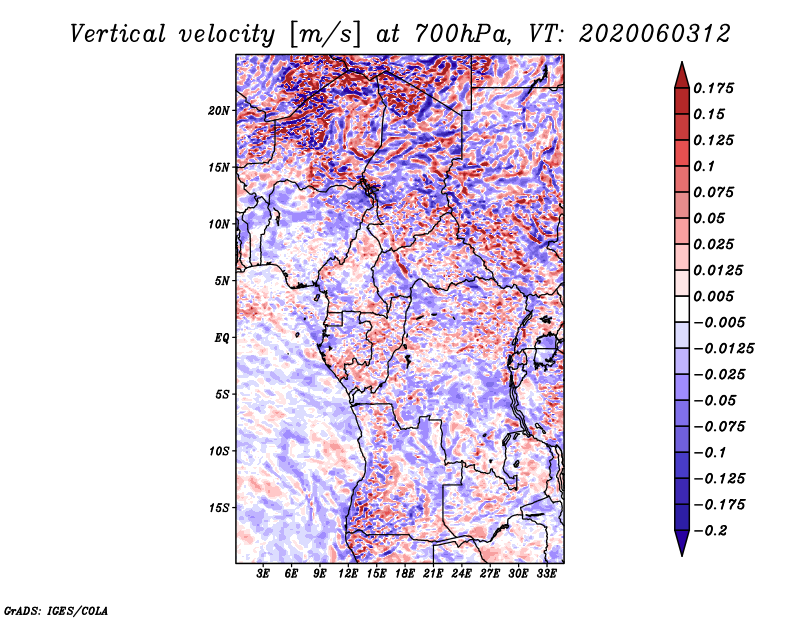 Vertical velocity [m/s] at 700hPa, VT: 2020060312

20N
15N
10N
5N
EQ
5S
10S
15S

3E 6E 9E 12E 15E 18E 21E 24E 27E 30E 33E

0.175
0.15
0.125
0.1
0.075
0.05
0.025
0.0125
0.005
−0.005
−0.0125
−0.025
−0.05
−0.075
−0.1
−0.125
−0.175
−0.2

GrADS: IGES/COLA